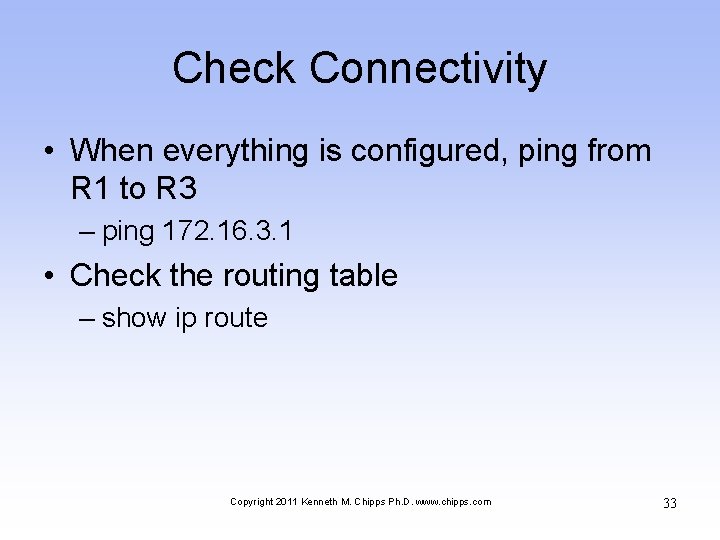 Check Connectivity

• When everything is configured, ping from R1 to R3
– ping 172.16.3.1

• Check the routing table
– show ip route

Copyright 2011 Kenneth M. Chipps Ph.D. www.chipps.com

33